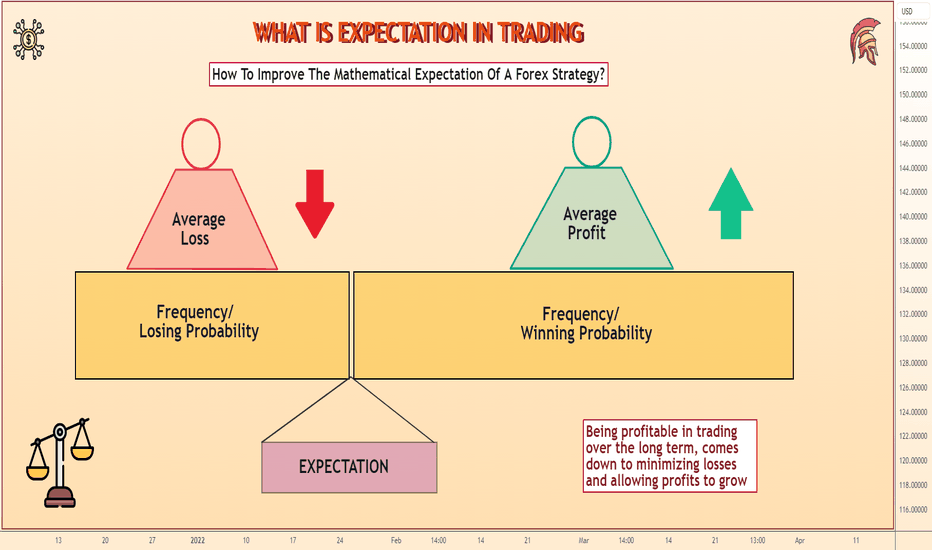 WHAT IS EXPECTATION IN TRADING

How To Improve The Mathematical Expectation Of A Forex Strategy?

Average Loss

Average Profit

Frequency/ Losing Probability

Frequency/ Winning Probability

EXPECTATION

Being profitable in trading over the long term, comes down to minimizing losses and allowing profits to grow

USD
154.00000
152.00000
150.00000
148.00000
146.00000
144.00000
142.00000
140.00000
138.00000
136.00000
134.00000
132.00000
130.00000
128.00000
126.00000
124.00000
122.00000
120.00000
118.00000
116.00000

13 20 27 2022 10 17 24 Feb 14:00 14 21 Mar 14:00 14 21 13:00 Apr 11